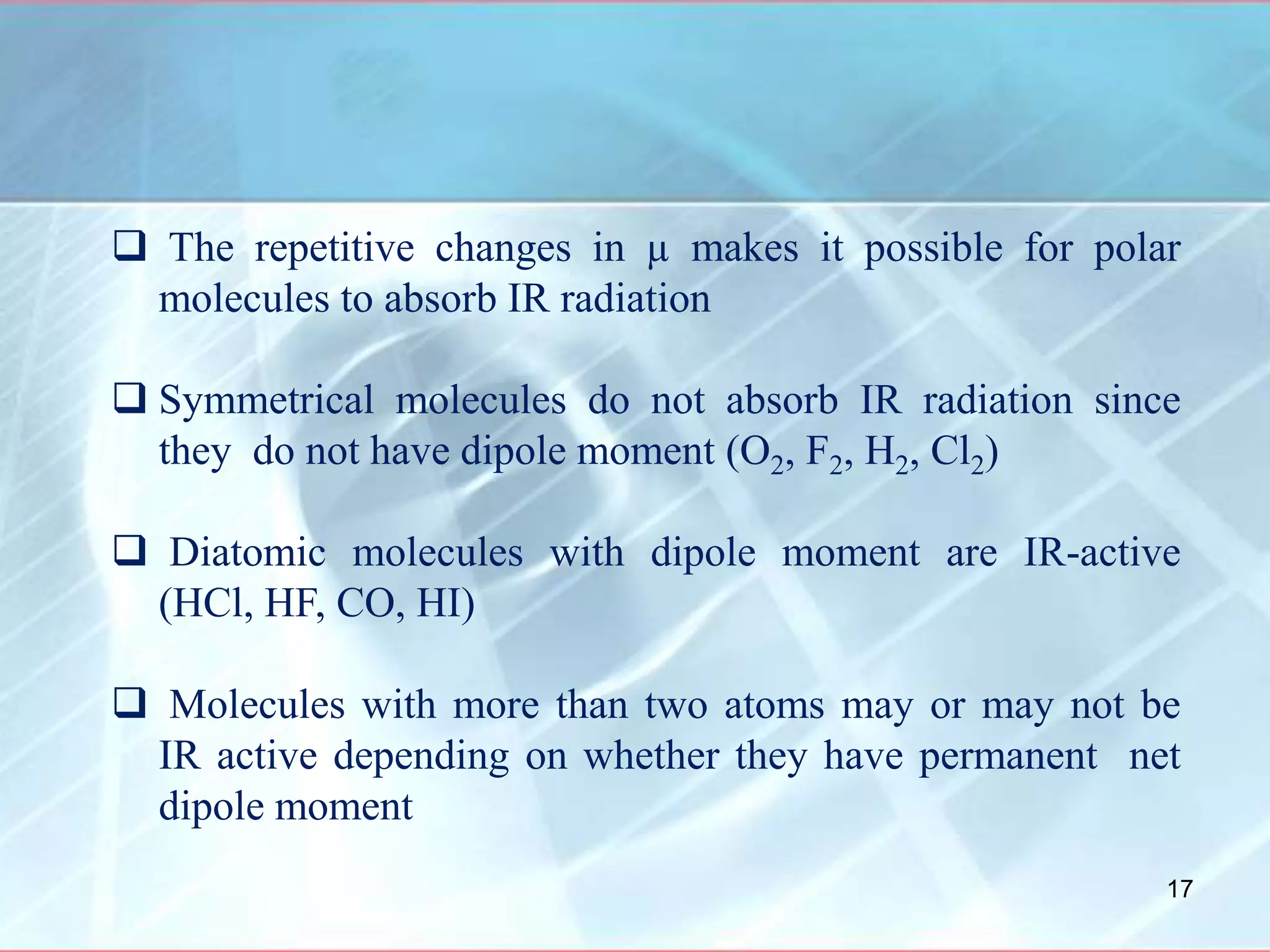 ❑ The repetitive changes in μ makes it possible for polar molecules to absorb IR radiation

❑ Symmetrical molecules do not absorb IR radiation since they do not have dipole moment ($O_2$, $F_2$, $H_2$, $Cl_2$)

❑ Diatomic molecules with dipole moment are IR-active (HCl, HF, CO, HI)

❑ Molecules with more than two atoms may or may not be IR active depending on whether they have permanent net dipole moment

17